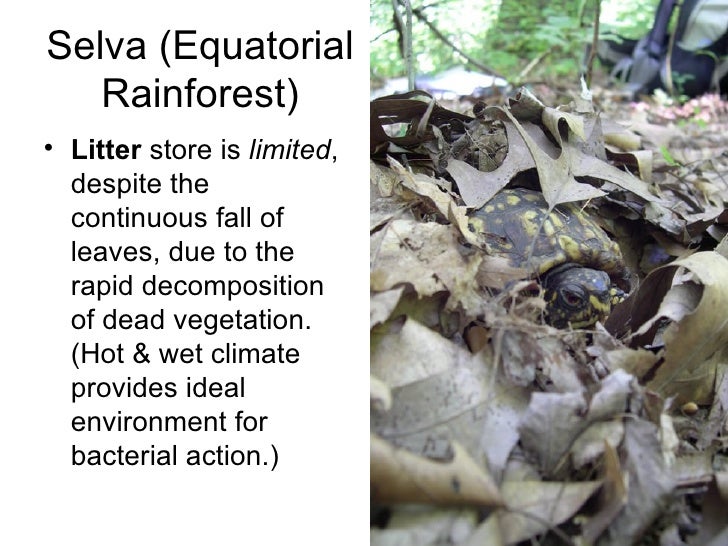 Selva (Equatorial Rainforest)

• Litter store is limited, despite the continuous fall of leaves, due to the rapid decomposition of dead vegetation. (Hot & wet climate provides ideal environment for bacterial action.)